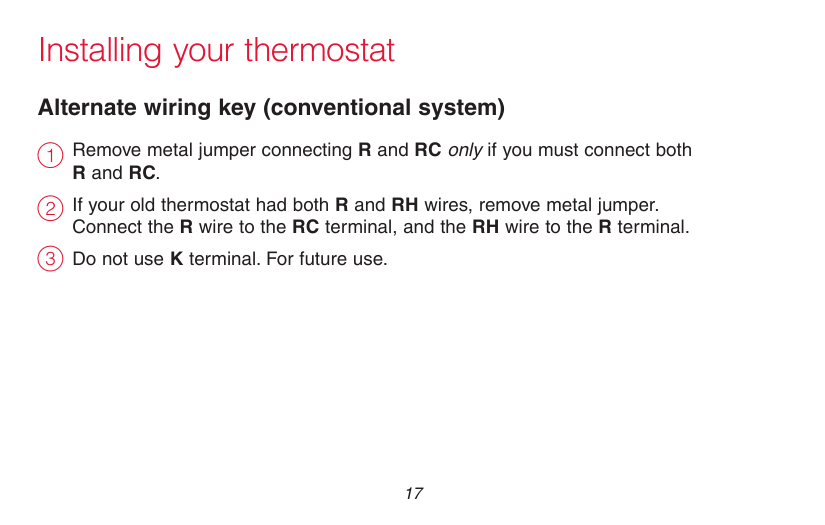 Installing your thermostat

Alternate wiring key (conventional system)

1 Remove metal jumper connecting R and RC only if you must connect both R and RC.

2 If your old thermostat had both R and RH wires, remove metal jumper. Connect the R wire to the RC terminal, and the RH wire to the R terminal.

3 Do not use K terminal. For future use.

17